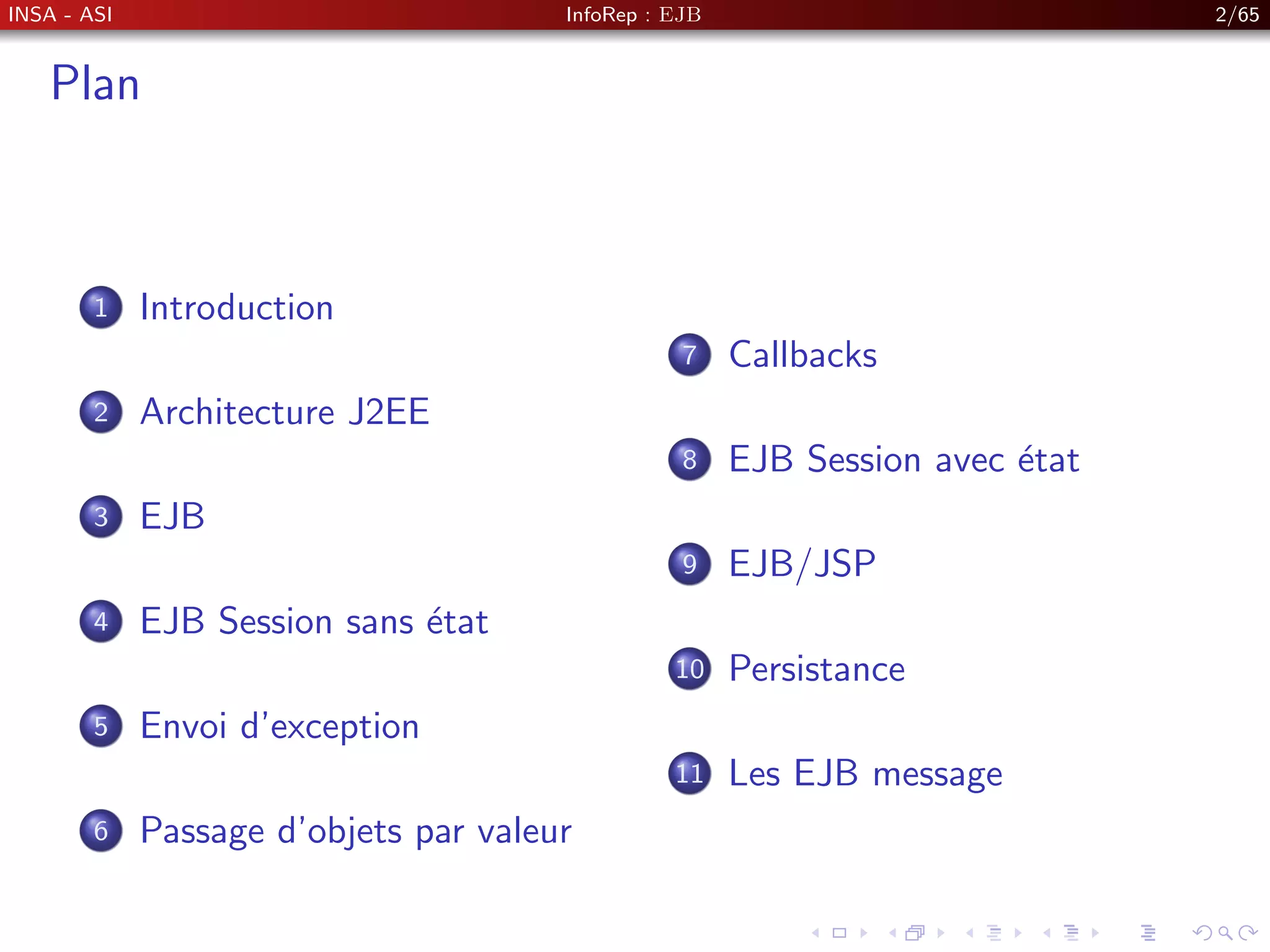 INSA - ASI InfoRep : EJB 2/65

Plan

1 Introduction

2 Architecture J2EE

3 EJB

4 EJB Session sans état

5 Envoi d'exception

6 Passage d'objets par valeur

7 Callbacks

8 EJB Session avec état

9 EJB/JSP

10 Persistance

11 Les EJB message